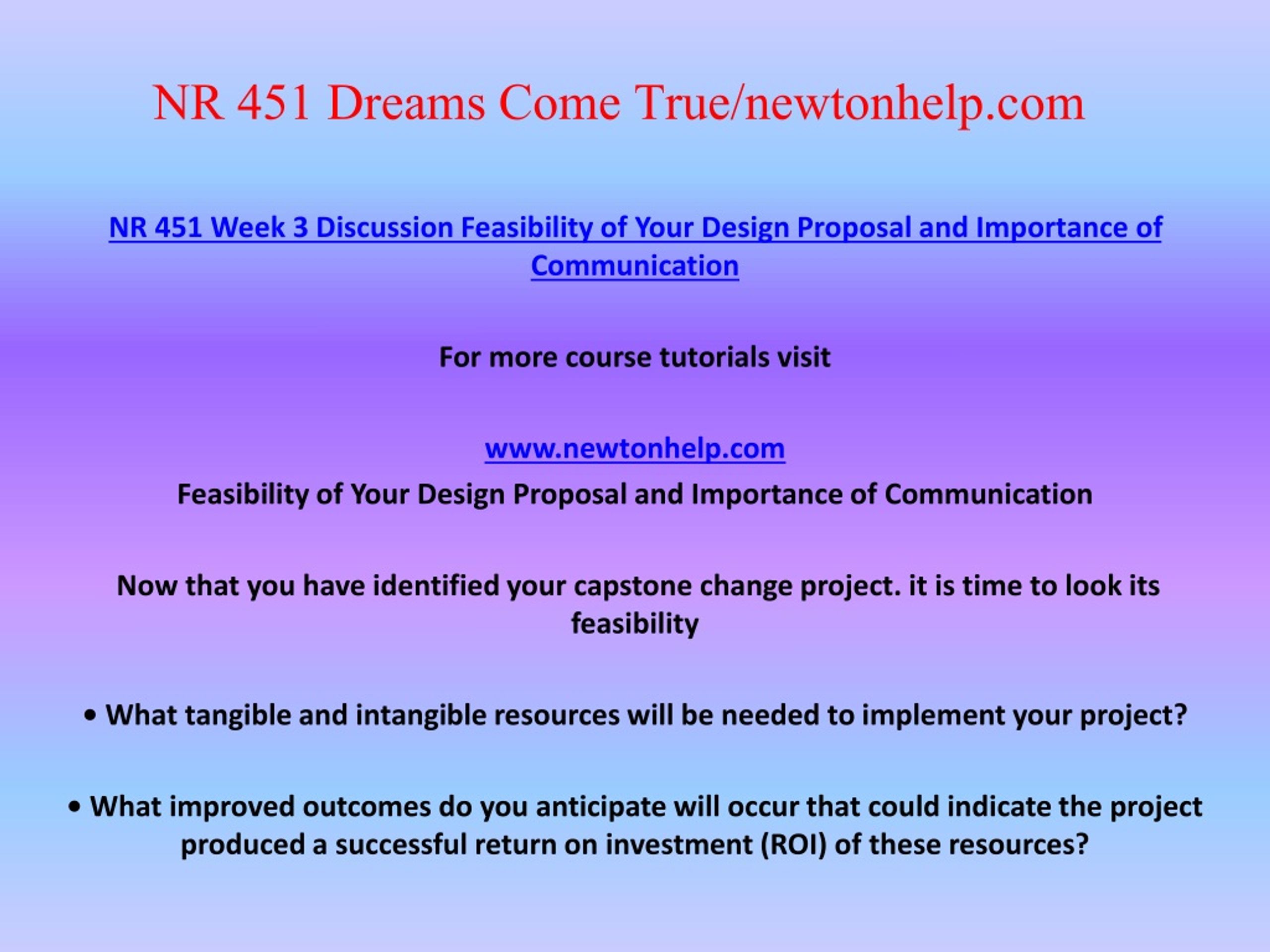 NR 451 Dreams Come True/newtonhelp.com

NR 451 Week 3 Discussion Feasibility of Your Design Proposal and Importance of Communication

For more course tutorials visit

www.newtonhelp.com

Feasibility of Your Design Proposal and Importance of Communication

Now that you have identified your capstone change project. it is time to look its feasibility

• What tangible and intangible resources will be needed to implement your project?

• What improved outcomes do you anticipate will occur that could indicate the project produced a successful return on investment (ROI) of these resources?